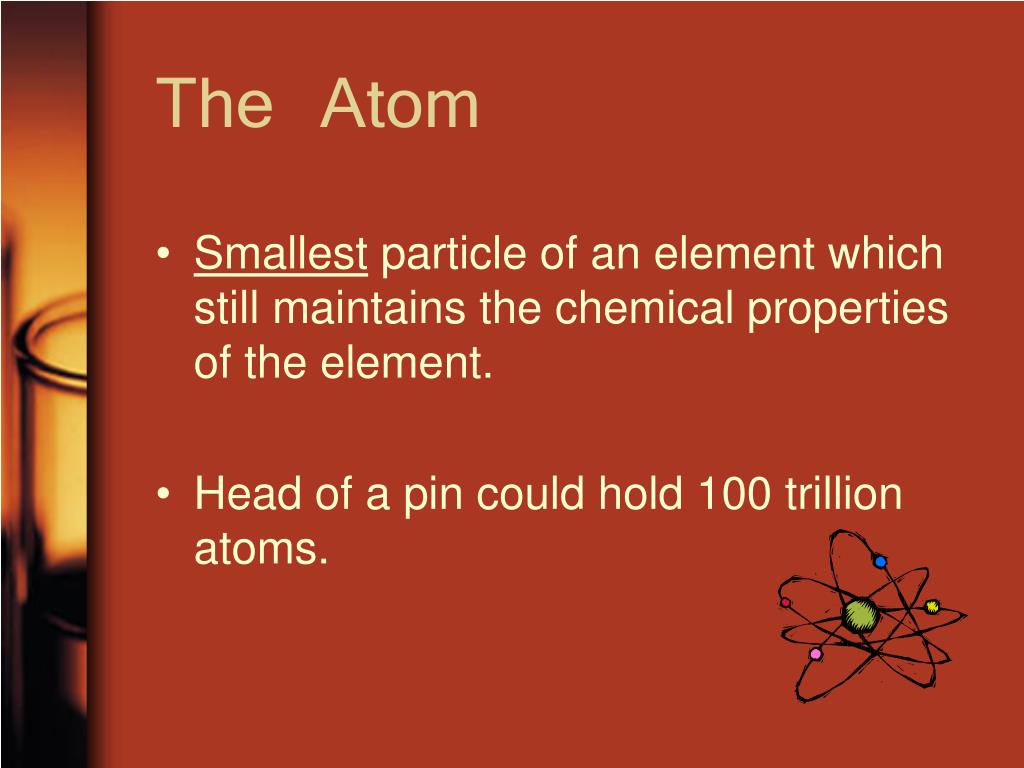 The Atom

• Smallest particle of an element which still maintains the chemical properties of the element.

• Head of a pin could hold 100 trillion atoms.